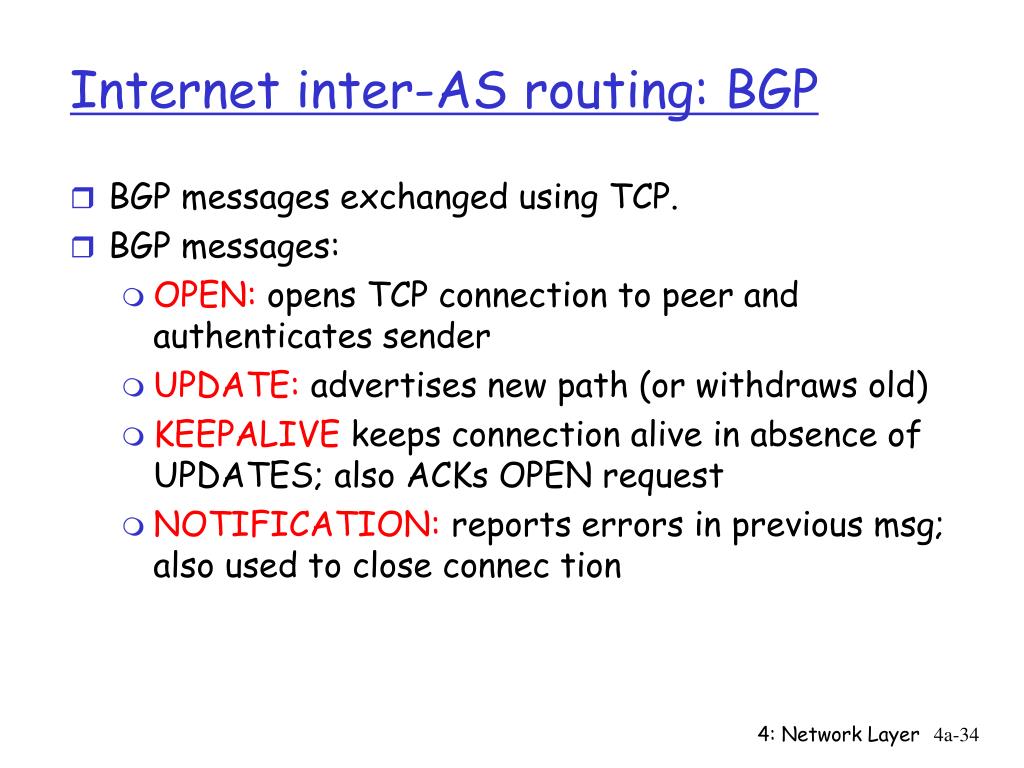 Internet inter-AS routing: BGP

BGP messages exchanged using TCP.

BGP messages:

OPEN: opens TCP connection to peer and authenticates sender

UPDATE: advertises new path (or withdraws old)

KEEPALIVE keeps connection alive in absence of UPDATES; also ACKs OPEN request

NOTIFICATION: reports errors in previous msg; also used to close connec tion

4: Network Layer 4a-34